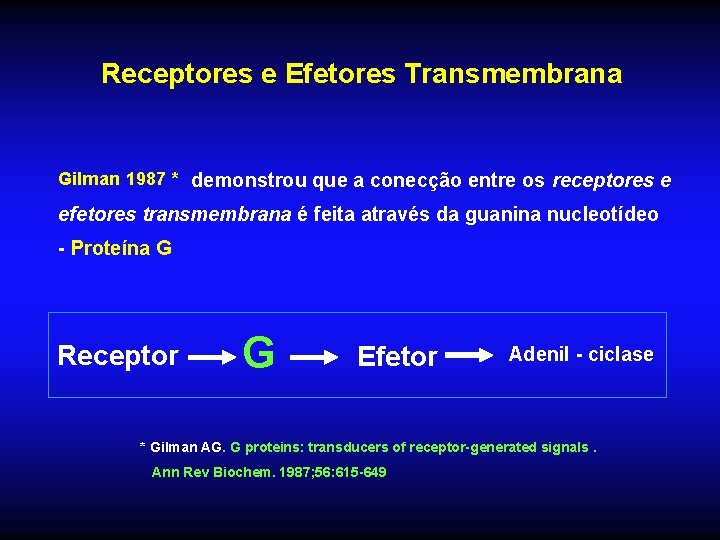 Receptores e Efetores Transmembrana

Gilman 1987 * demonstrou que a conecção entre os receptores e efetores transmembrana é feita através da guanina nucleotídeo - Proteína G

Receptor → G → Efetor → Adenil - ciclase

* Gilman AG. G proteins: transducers of receptor-generated signals . Ann Rev Biochem. 1987;56:615-649